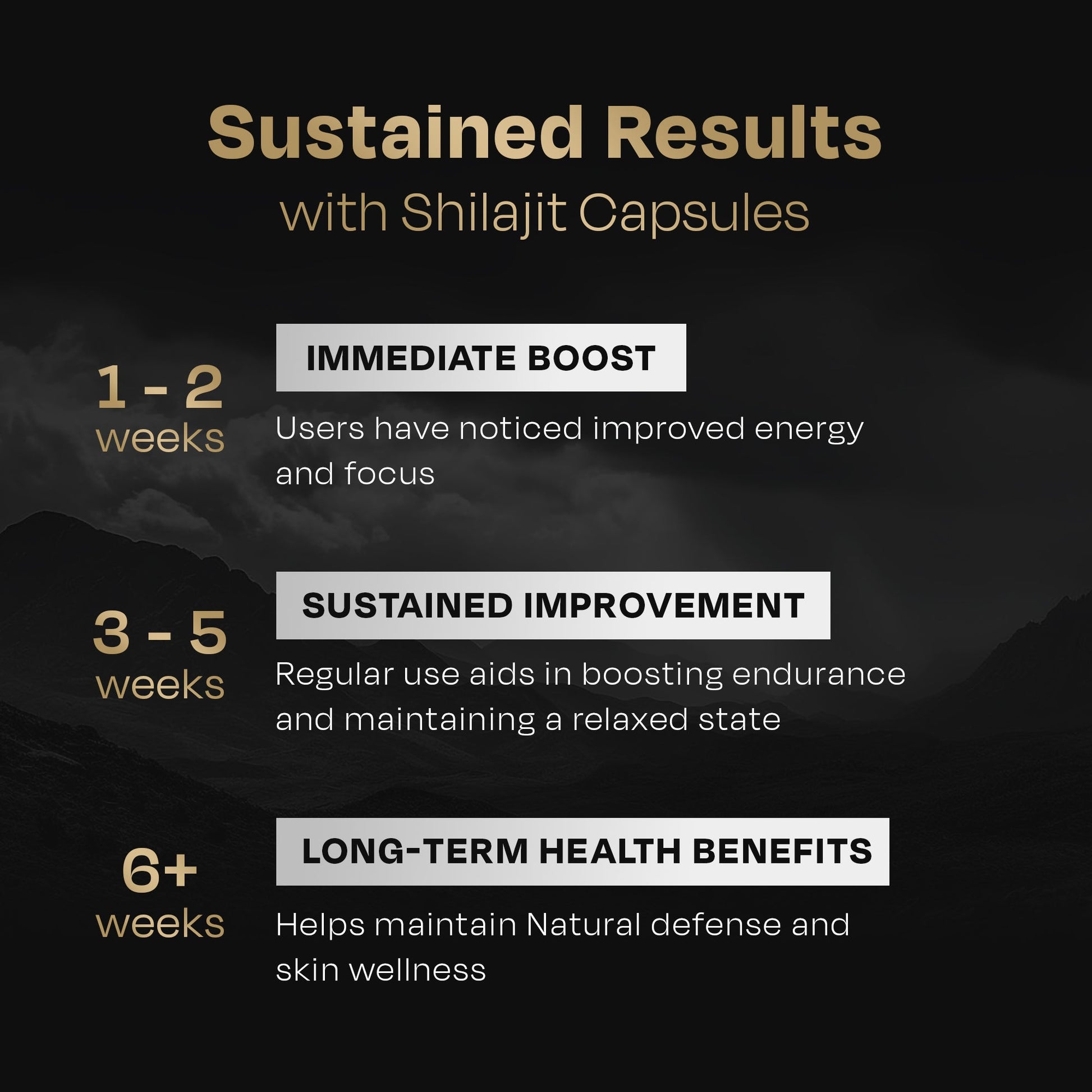 Sustained Results
with Shilajit Capsules

1 - 2
weeks

IMMEDIATE BOOST

Users have noticed improved energy and focus

3 - 5
weeks

SUSTAINED IMPROVEMENT

Regular use aids in boosting endurance and maintaining a relaxed state

6+
weeks

LONG-TERM HEALTH BENEFITS

Helps maintain Natural defense and skin wellness